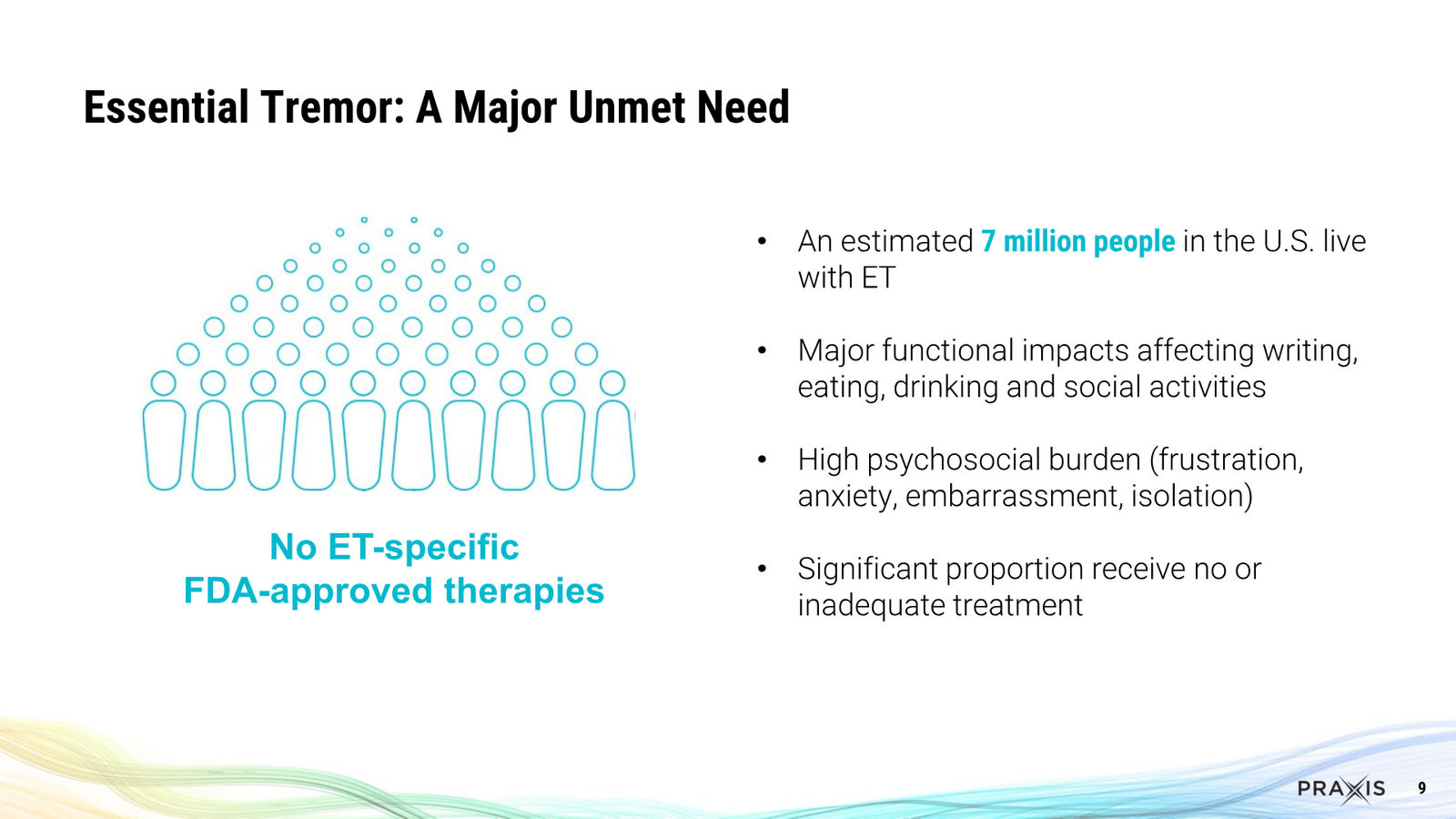 Essential Tremor: A Major Unmet Need

No ET-specific FDA-approved therapies

• An estimated 7 million people in the U.S. live with ET

• Major functional impacts affecting writing, eating, drinking and social activities

• High psychosocial burden (frustration, anxiety, embarrassment, isolation)

• Significant proportion receive no or inadequate treatment

PRAXIS 9